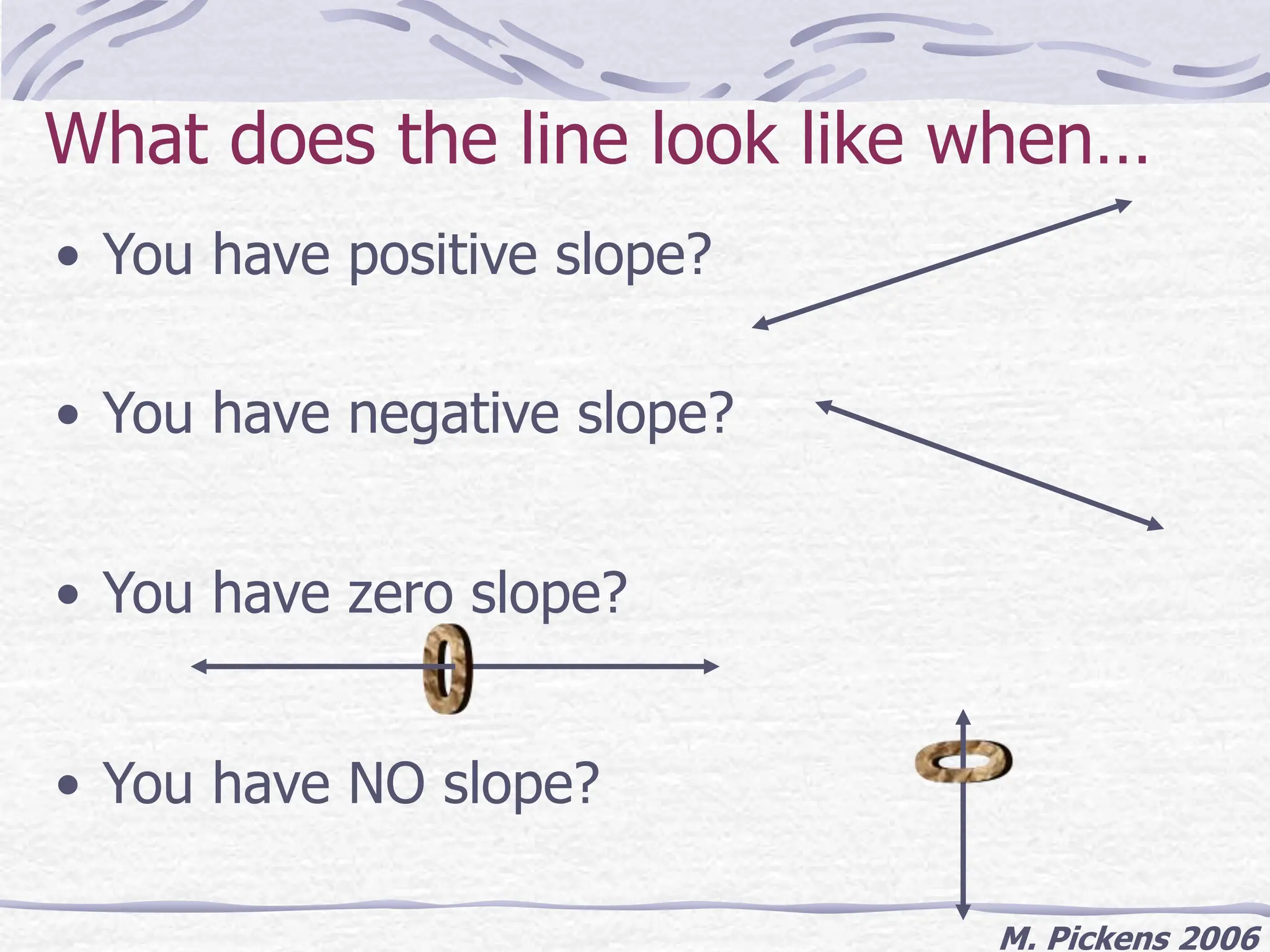 What does the line look like when…

• You have positive slope?

• You have negative slope?

• You have zero slope?

0

• You have NO slope?

0

M. Pickens 2006